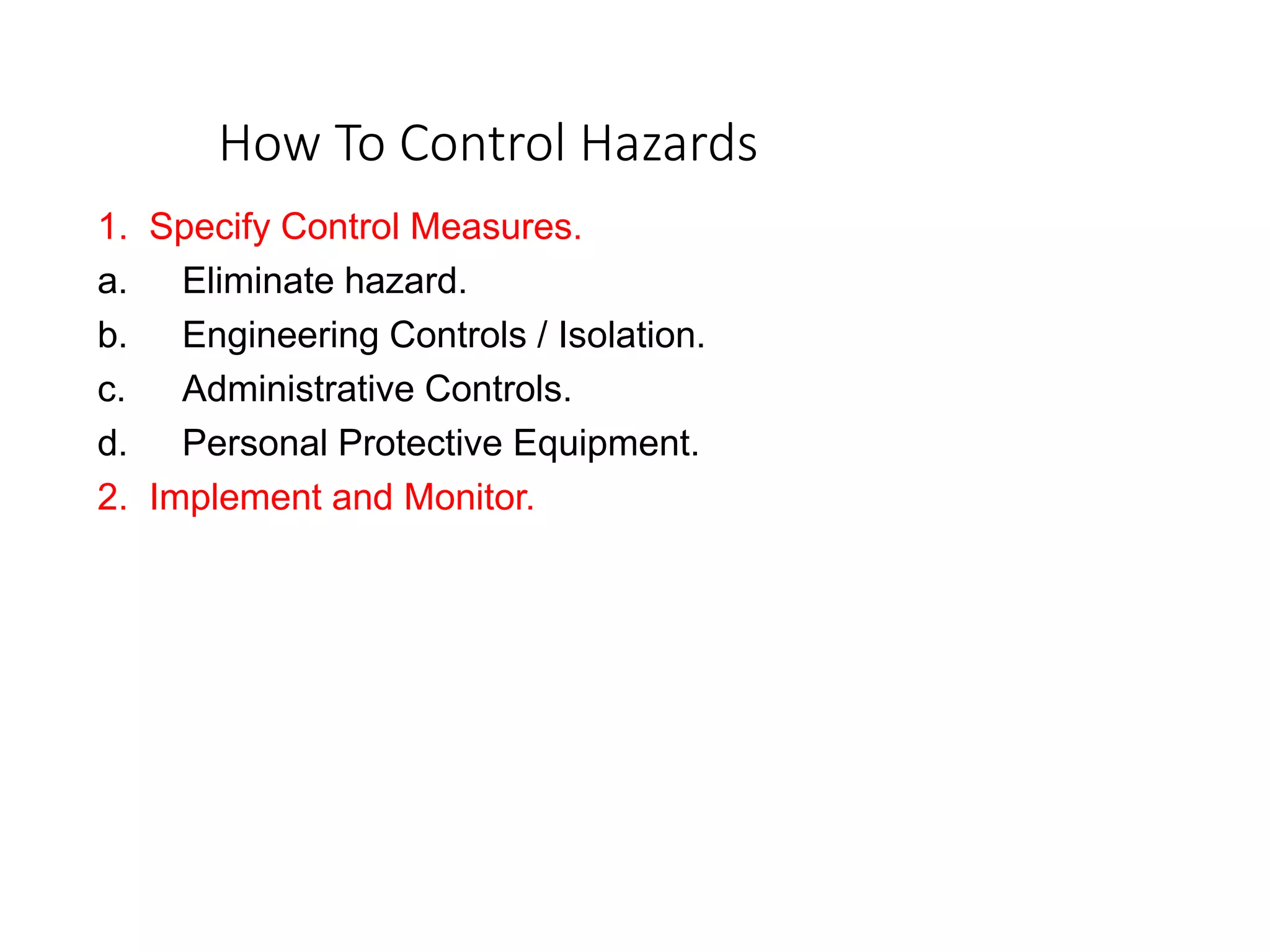 How To Control Hazards

1. Specify Control Measures.
a. Eliminate hazard.
b. Engineering Controls / Isolation.
c. Administrative Controls.
d. Personal Protective Equipment.
2. Implement and Monitor.